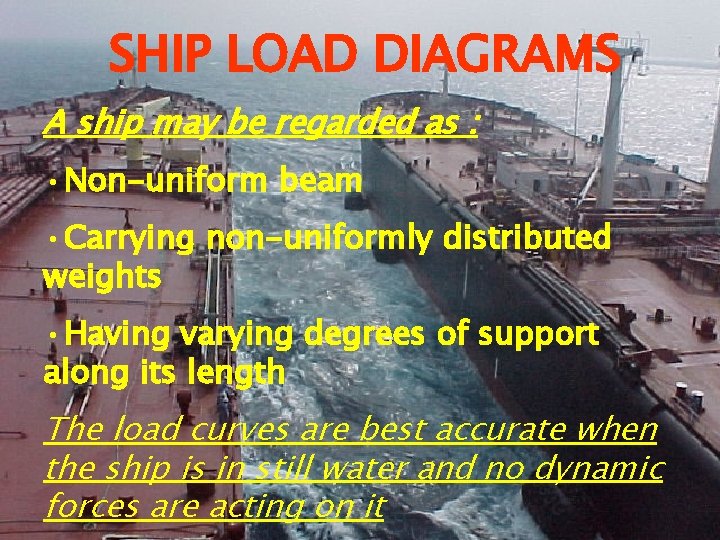 SHIP LOAD DIAGRAMS

A ship may be regarded as :

• Non-uniform beam

• Carrying non-uniformly distributed weights

• Having varying degrees of support along its length

The load curves are best accurate when the ship is in still water and no dynamic forces are acting on it